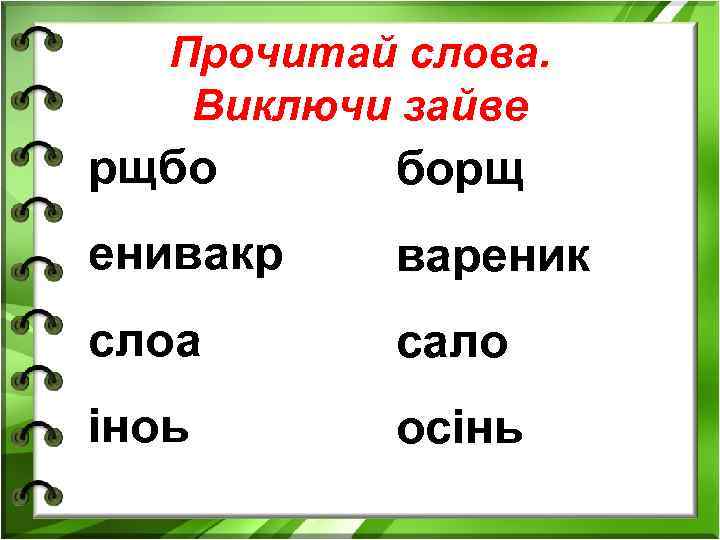 Прочитай слова.
Виключи зайве

рщбо

енивакр

слоа

іноь

борщ

вареник

сало

осінь